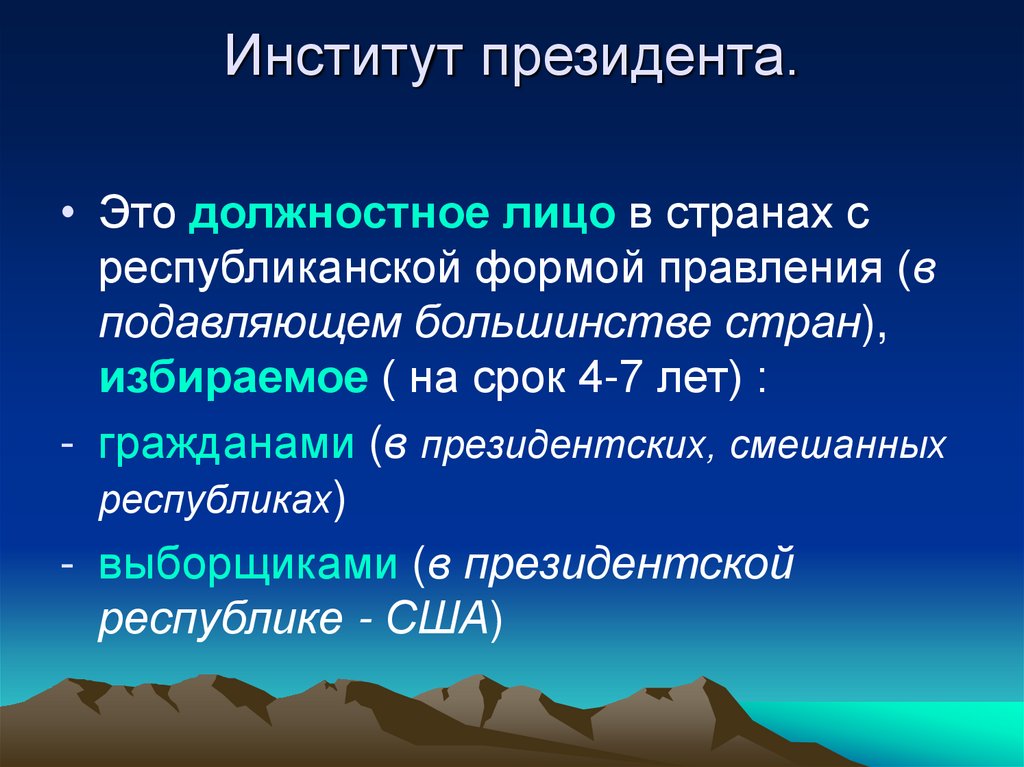 Институт президента.

• Это должностное лицо в странах с республиканской формой правления (в подавляющем большинстве стран), избираемое ( на срок 4-7 лет) :

- гражданами (в президентских, смешанных республиках)

- выборщиками (в президентской республике - США)